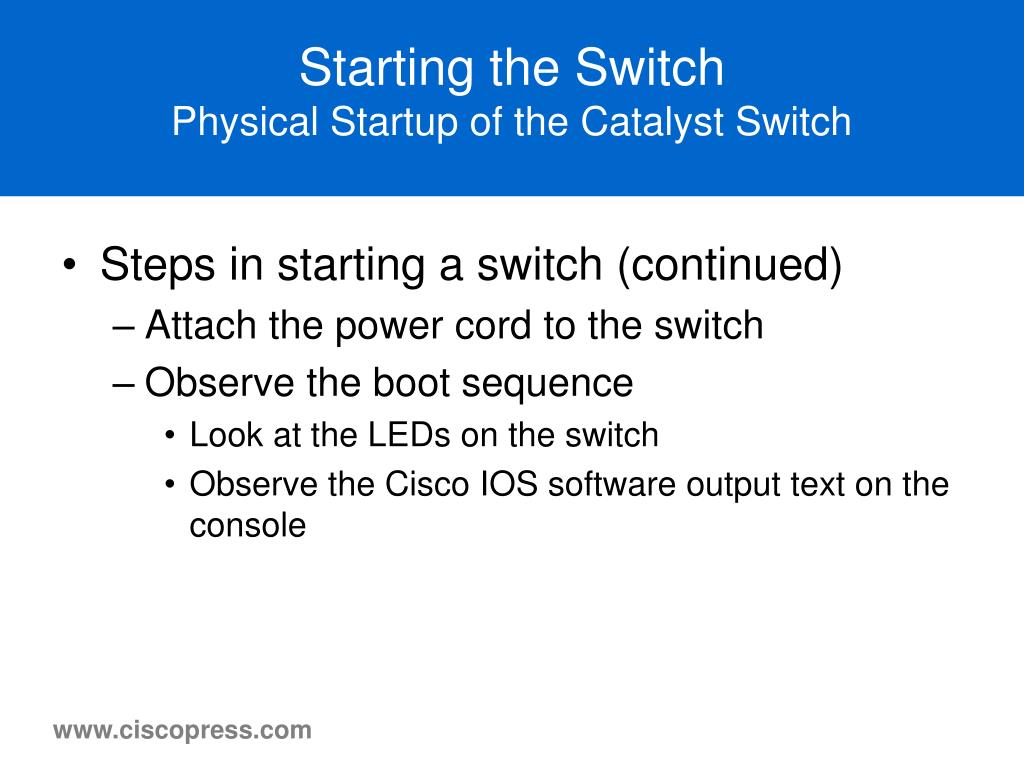 Starting the Switch
Physical Startup of the Catalyst Switch

• Steps in starting a switch (continued)
– Attach the power cord to the switch
– Observe the boot sequence
• Look at the LEDs on the switch
• Observe the Cisco IOS software output text on the console

www.ciscopress.com